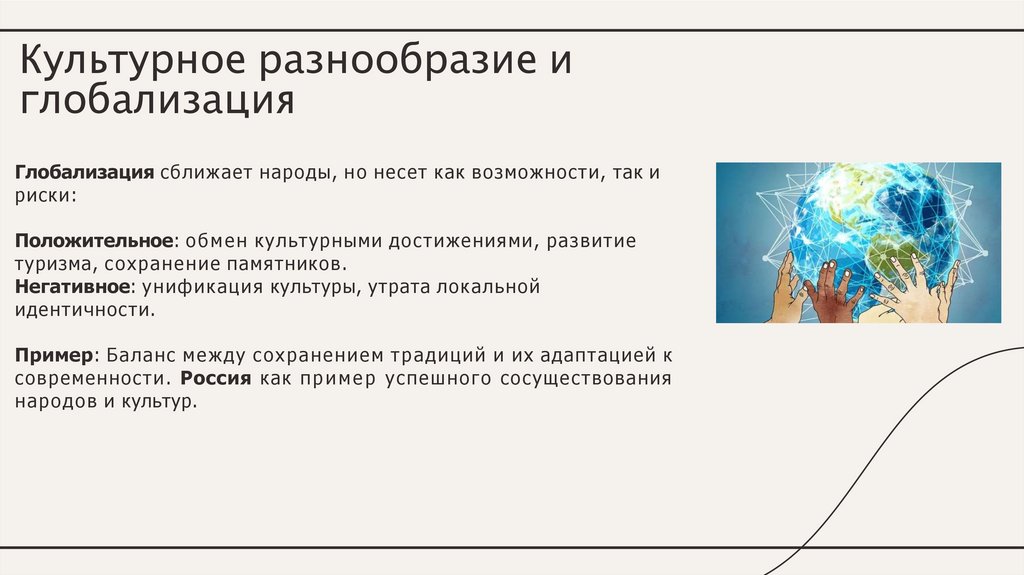 Культурное разнообразие и глобализация

Глобализация сближает народы, но несет как возможности, так и риски:

Положительное: обмен культурными достижениями, развитие туризма, сохранение памятников.
Негативное: унификация культуры, утрата локальной идентичности.

Пример: Баланс между сохранением традиций и их адаптацией к современности. Россия как пример успешного сосуществования народов и культур.